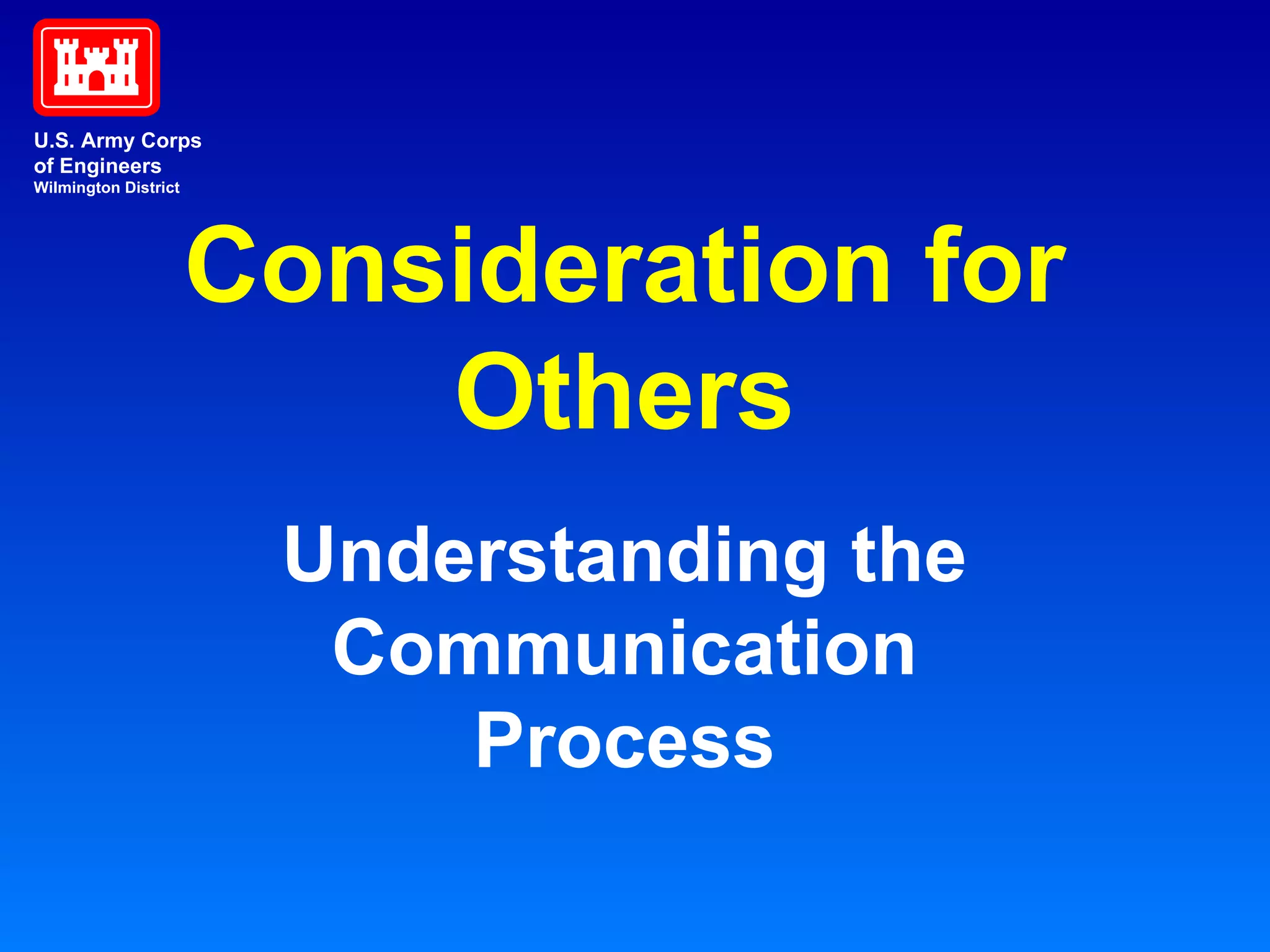 U.S. Army Corps of Engineers
Wilmington District

Consideration for Others

Understanding the Communication Process